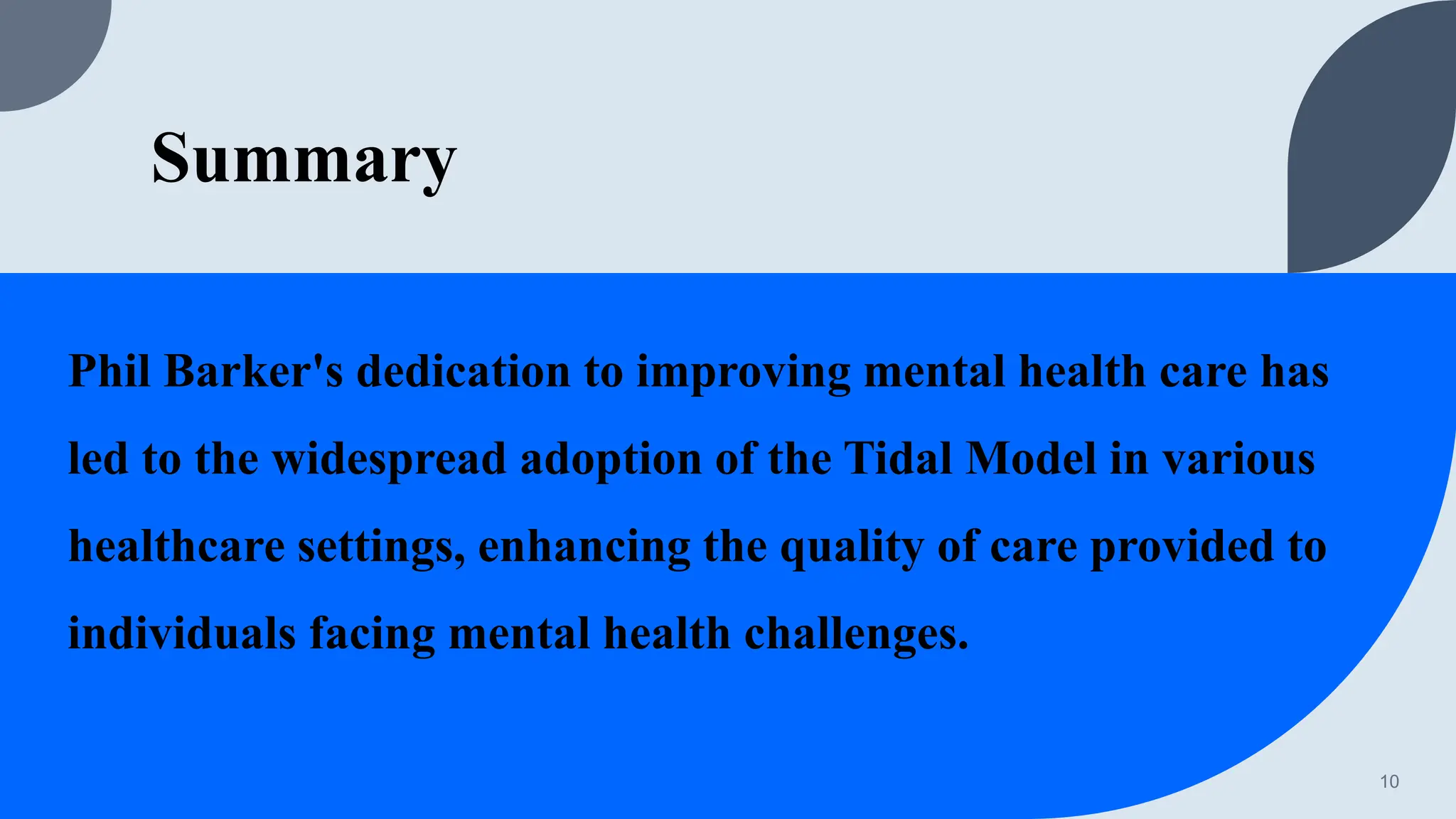 Summary

Phil Barker's dedication to improving mental health care has led to the widespread adoption of the Tidal Model in various healthcare settings, enhancing the quality of care provided to individuals facing mental health challenges.

10